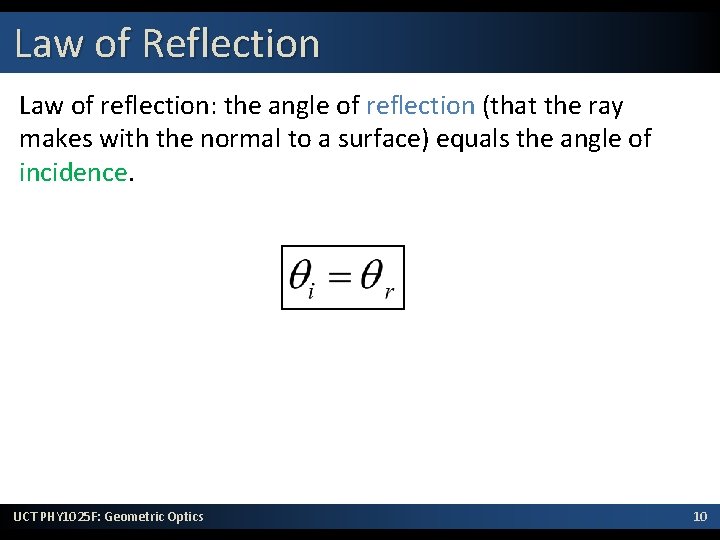 Law of Reflection

Law of reflection: the angle of reflection (that the ray makes with the normal to a surface) equals the angle of incidence.

$\theta_i = \theta_r$

UCT PHY1025F: Geometric Optics

10